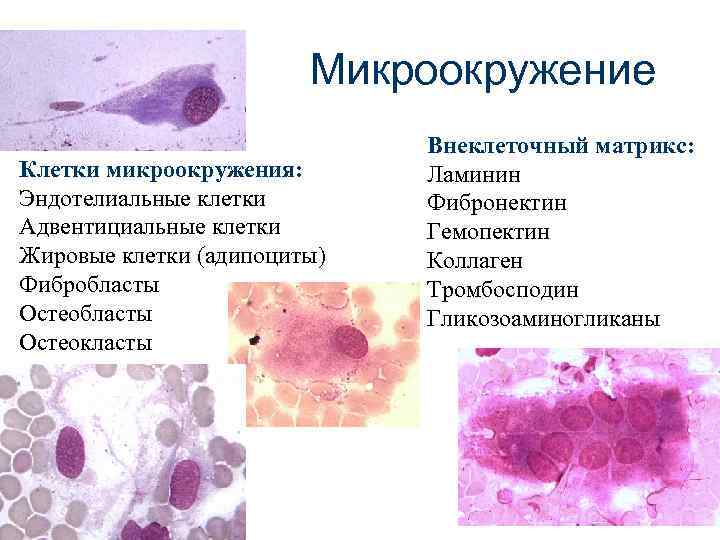 Микроокружение

Клетки микроокружения:
Эндотелиальные клетки
Адвентициальные клетки
Жировые клетки (адипоциты)
Фибробласты
Остеобласты
Остеокласты

Внеклеточный матрикс:
Ламинин
Фибронектин
Гемопектин
Коллаген
Тромбосподин
Гликозоаминогликаны